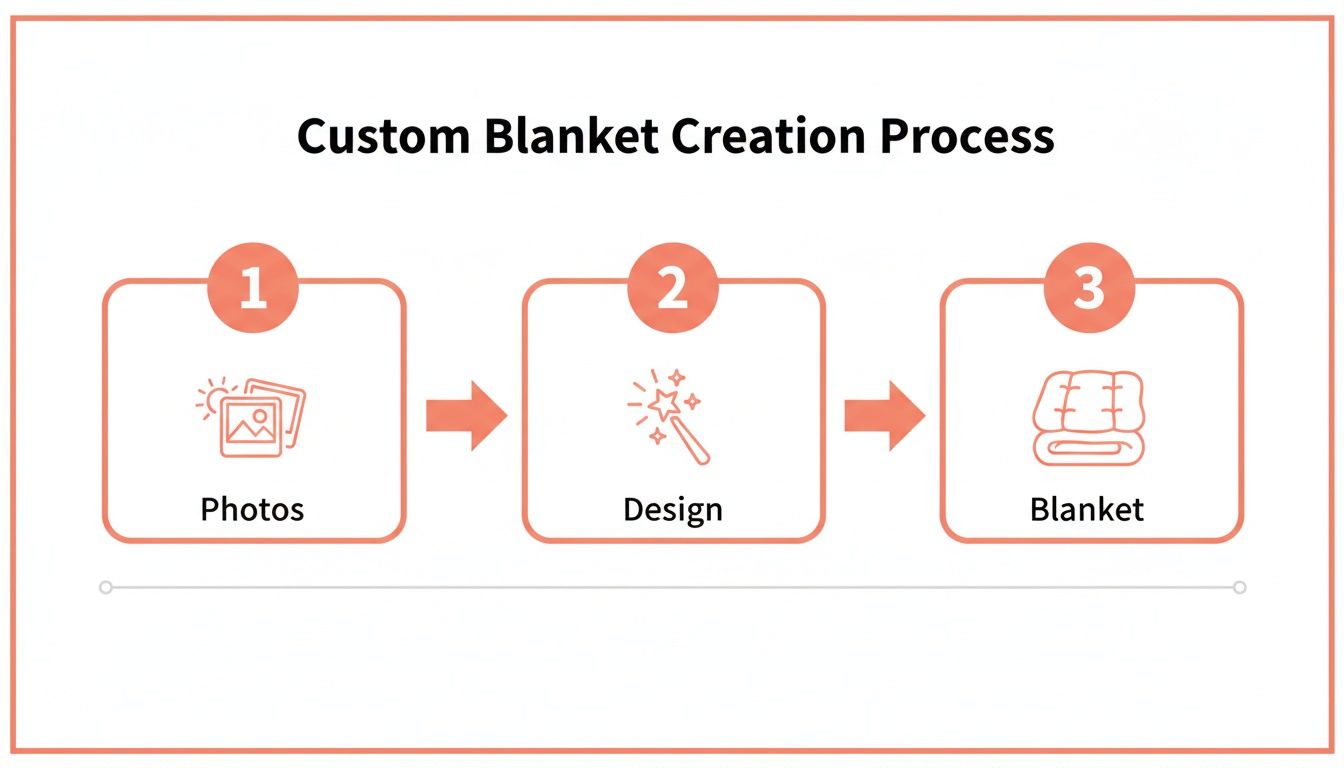 Custom Blanket Creation Process

1

Photos

2

Design

3

Blanket